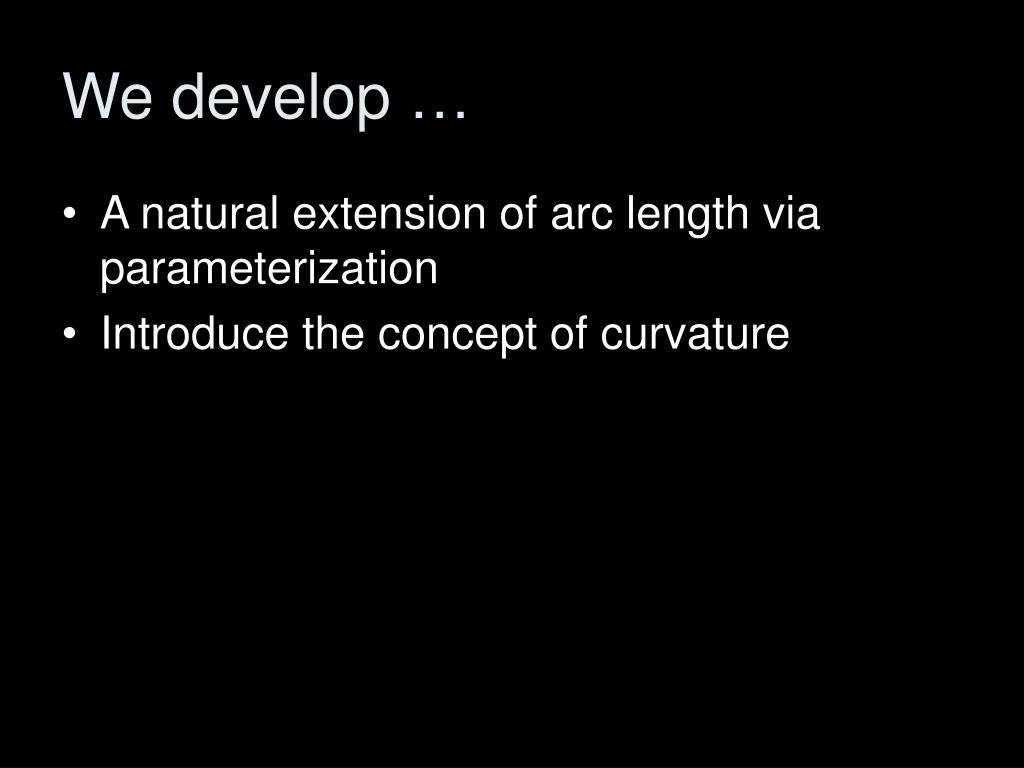 We develop …

• A natural extension of arc length via parameterization
• Introduce the concept of curvature